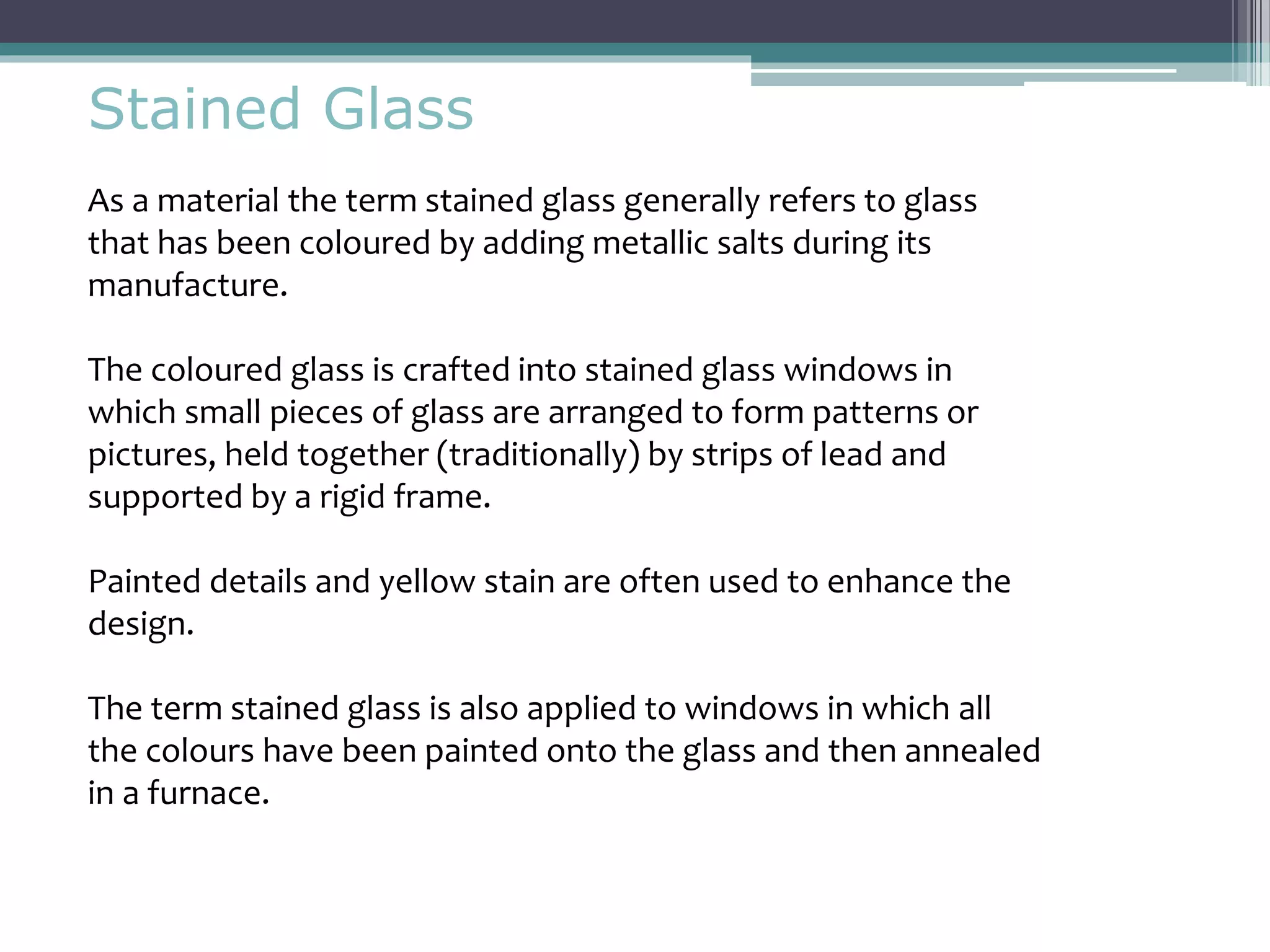 Stained Glass

As a material the term stained glass generally refers to glass that has been coloured by adding metallic salts during its manufacture.

The coloured glass is crafted into stained glass windows in which small pieces of glass are arranged to form patterns or pictures, held together (traditionally) by strips of lead and supported by a rigid frame.

Painted details and yellow stain are often used to enhance the design.

The term stained glass is also applied to windows in which all the colours have been painted onto the glass and then annealed in a furnace.